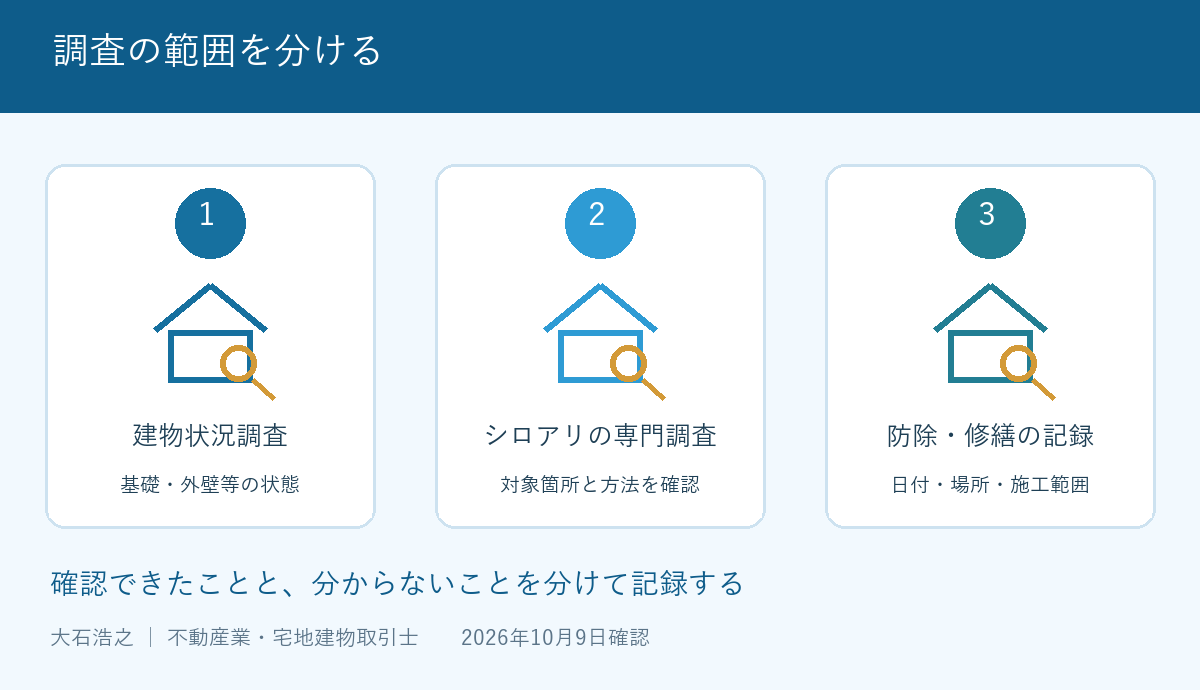 調査の範囲を分ける

1

建物状況調査

基礎・外壁等の状態

2

シロアリの専門調査

対象箇所と方法を確認

3

防除・修繕の記録

日付・場所・施工範囲

確認できたことと、分からないことを分けて記録する

大石浩之 | 不動産業・宅地建物取引士 2026年10月9日確認